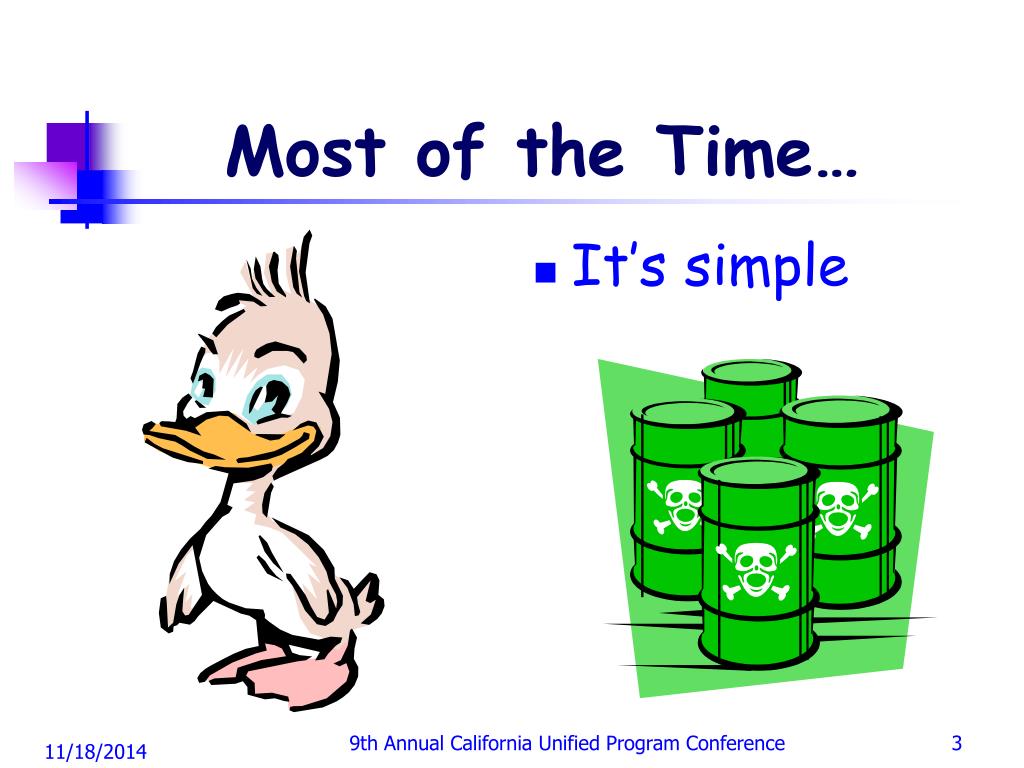 Most of the Time…

It’s simple

11/18/2014

9th Annual California Unified Program Conference

3